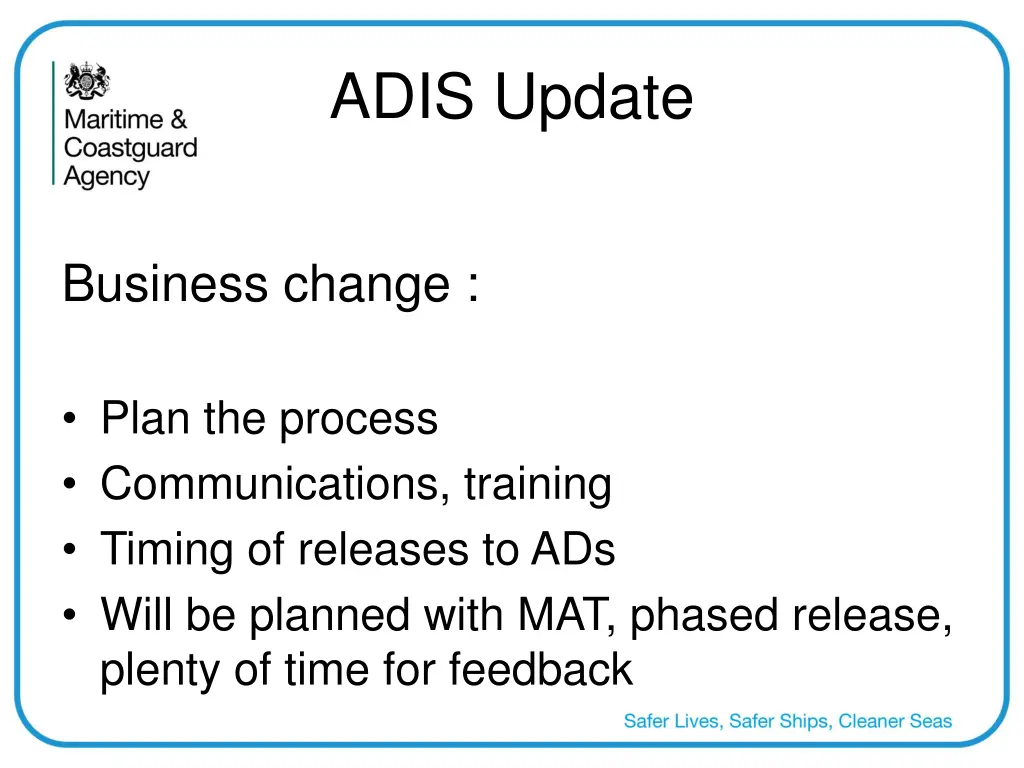 Maritime & Coastguard Agency

ADIS Update

Business change :

• Plan the process
• Communications, training
• Timing of releases to ADs
• Will be planned with MAT, phased release, plenty of time for feedback

Safer Lives, Safer Ships, Cleaner Seas